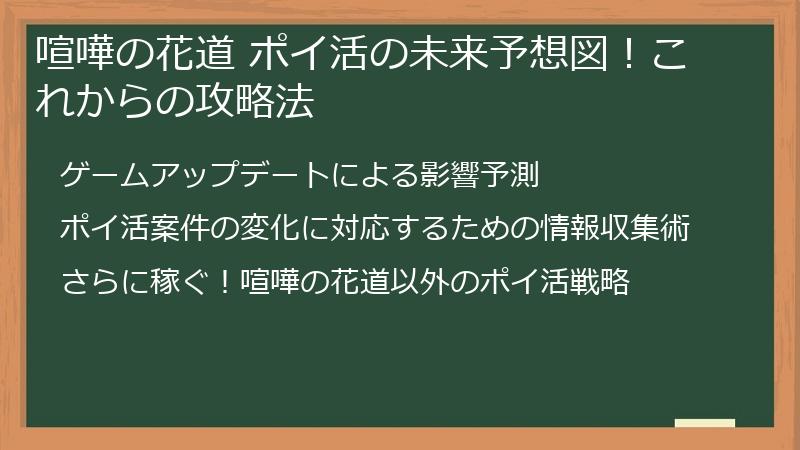 喧嘩の花道 ポイ活の未来予想図！これからの攻略法

ゲームアップデートによる影響予測

ポイ活案件の変化に対応するための情報収集術

さらに稼ぐ！喧嘩の花道以外のポイ活戦略